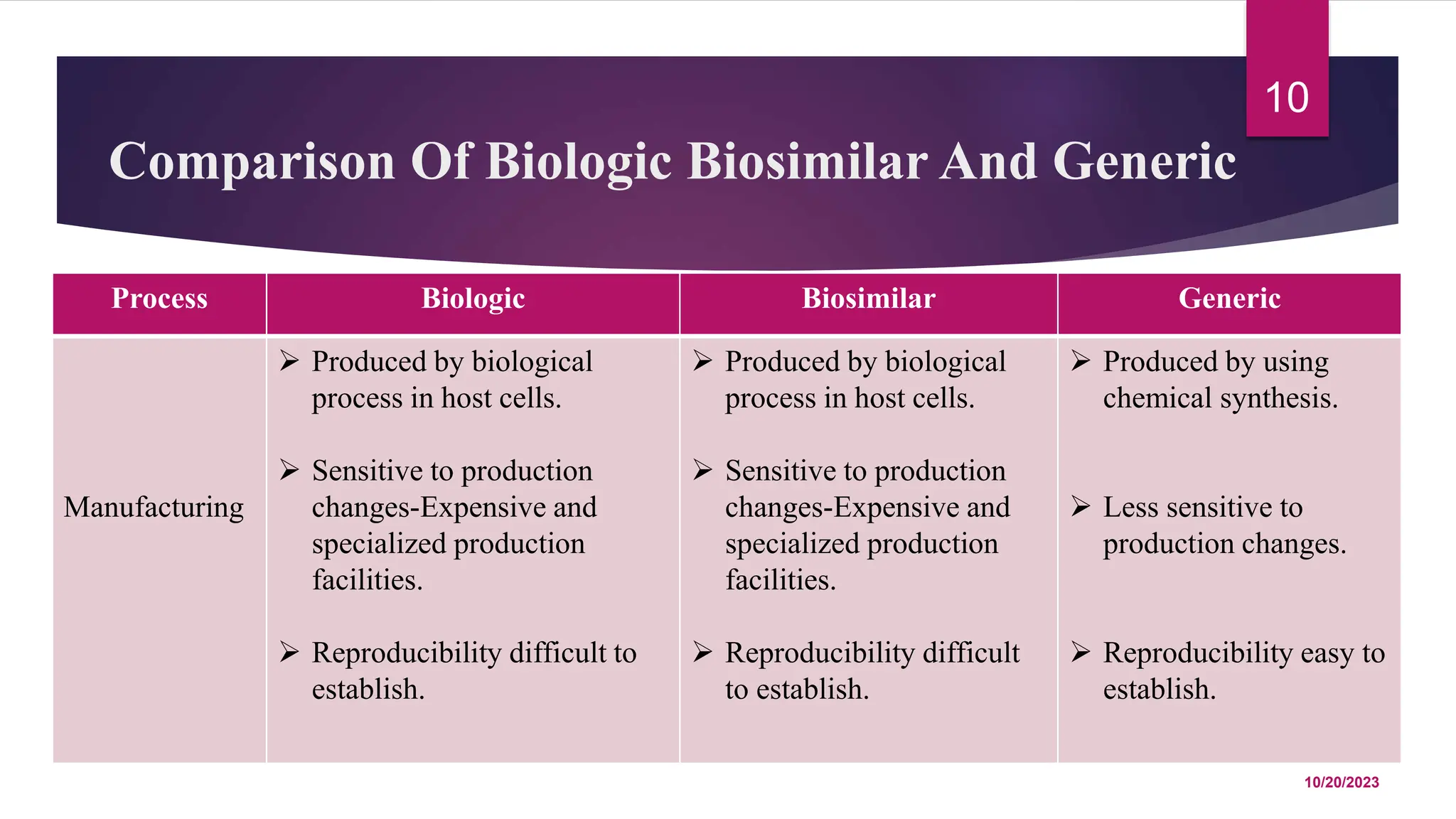 10

Comparison Of Biologic Biosimilar And Generic

| Process | Biologic | Biosimilar | Generic |
|---|---|---|---|
| Manufacturing | ➢ Produced by biological process in host cells. ➢ Sensitive to production changes-Expensive and specialized production facilities. ➢ Reproducibility difficult to establish. | ➢ Produced by biological process in host cells. ➢ Sensitive to production changes-Expensive and specialized production facilities. ➢ Reproducibility difficult to establish. | ➢ Produced by using chemical synthesis. ➢ Less sensitive to production changes. ➢ Reproducibility easy to establish. |

10/20/2023